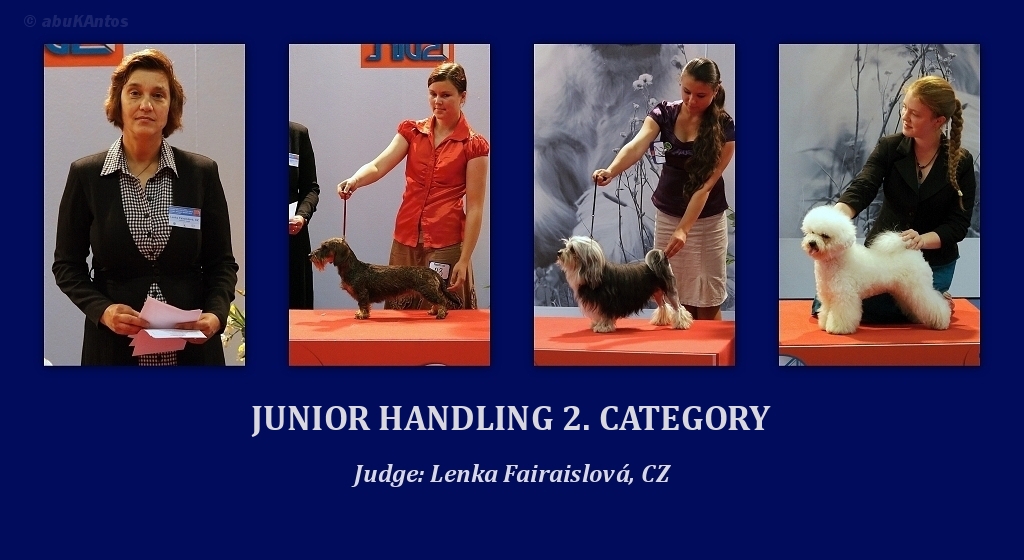 © abuKAntos

JUNIOR HANDLING 2. CATEGORY

Judge: Lenka Fairaislová, CZ